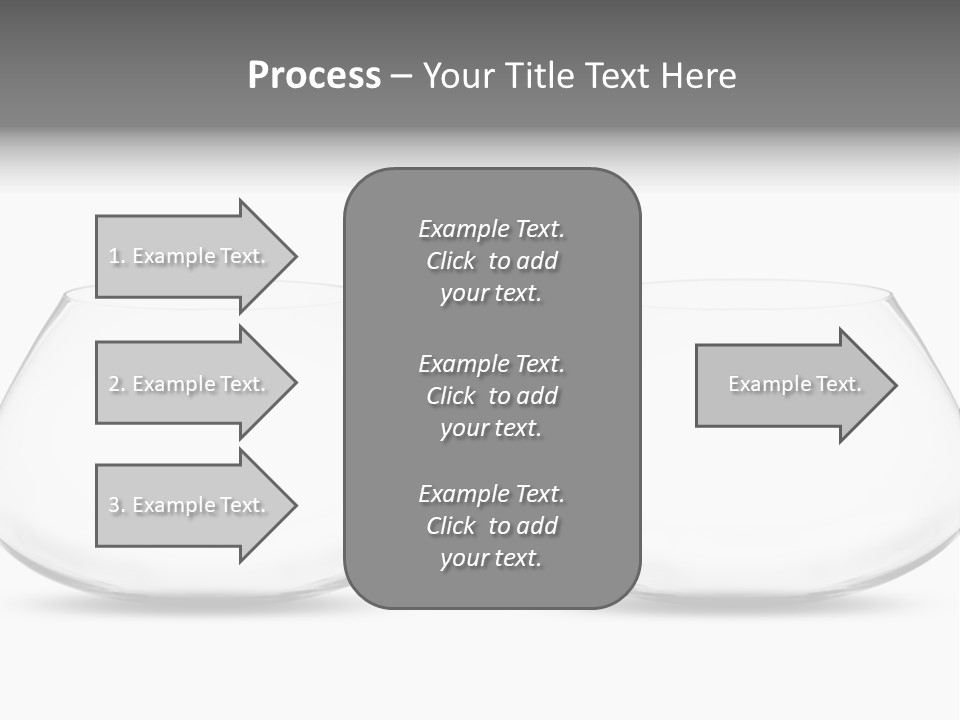 Process – Your Title Text Here

1. Example Text.

2. Example Text.

3. Example Text.

Example Text. Click to add your text.

Example Text. Click to add your text.

Example Text. Click to add your text.

Example Text.